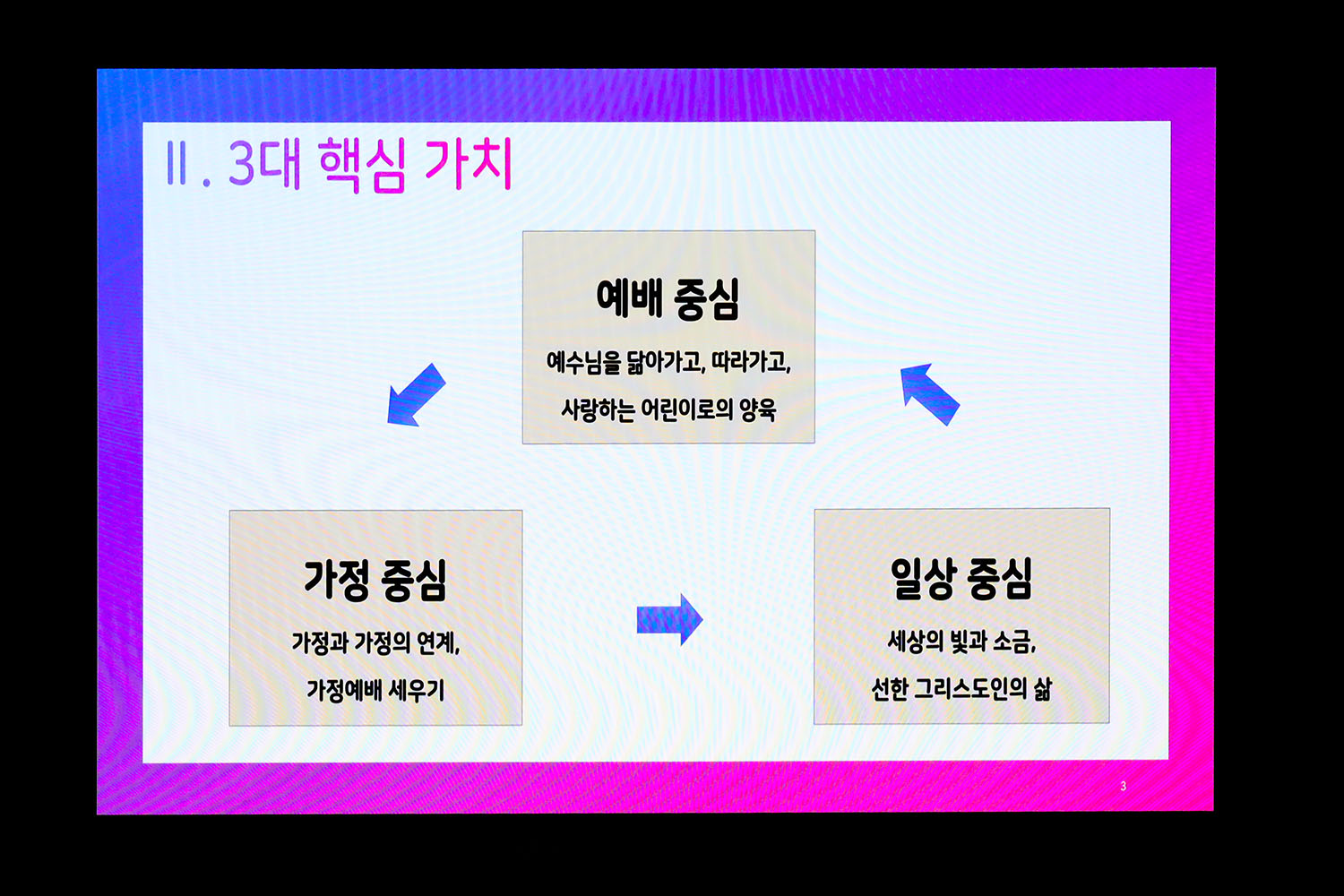 Ⅱ. 3대 핵심 가치

예배 중심

예수님을 닮아가고, 따라가고,

사랑하는 어린이로의 양육

가정 중심

가정과 가정의 연계,

가정예배 세우기

일상 중심

세상의 빛과 소금,

선한 그리스도인의 삶

3